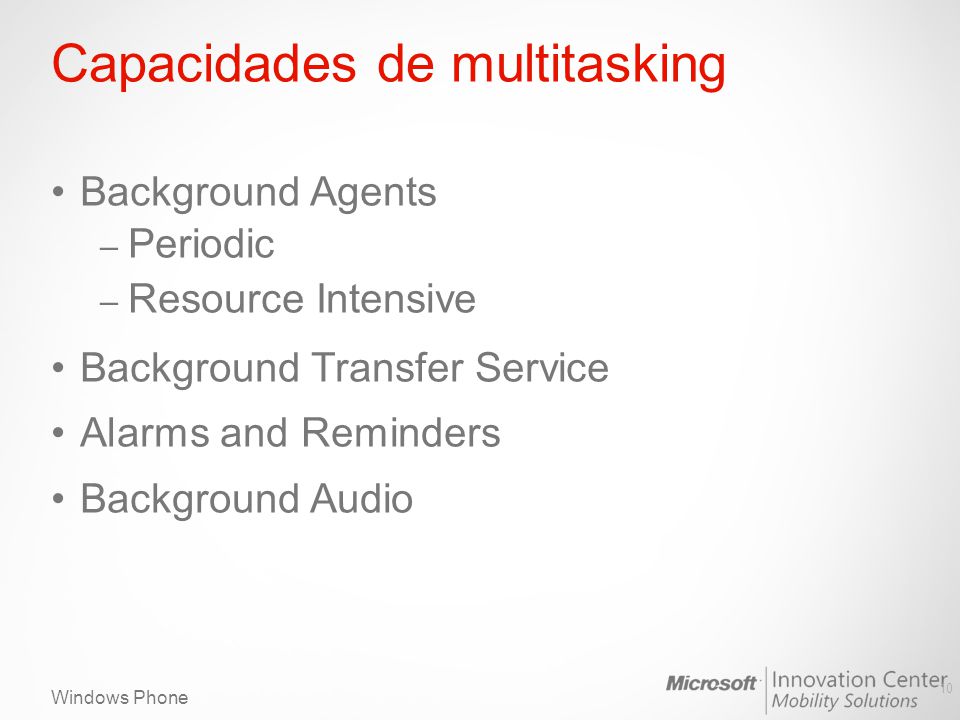 Capacidades de multitasking

• Background Agents
  – Periodic
  – Resource Intensive
• Background Transfer Service
• Alarms and Reminders
• Background Audio

Windows Phone

Microsoft Innovation Center Mobility Solutions

10